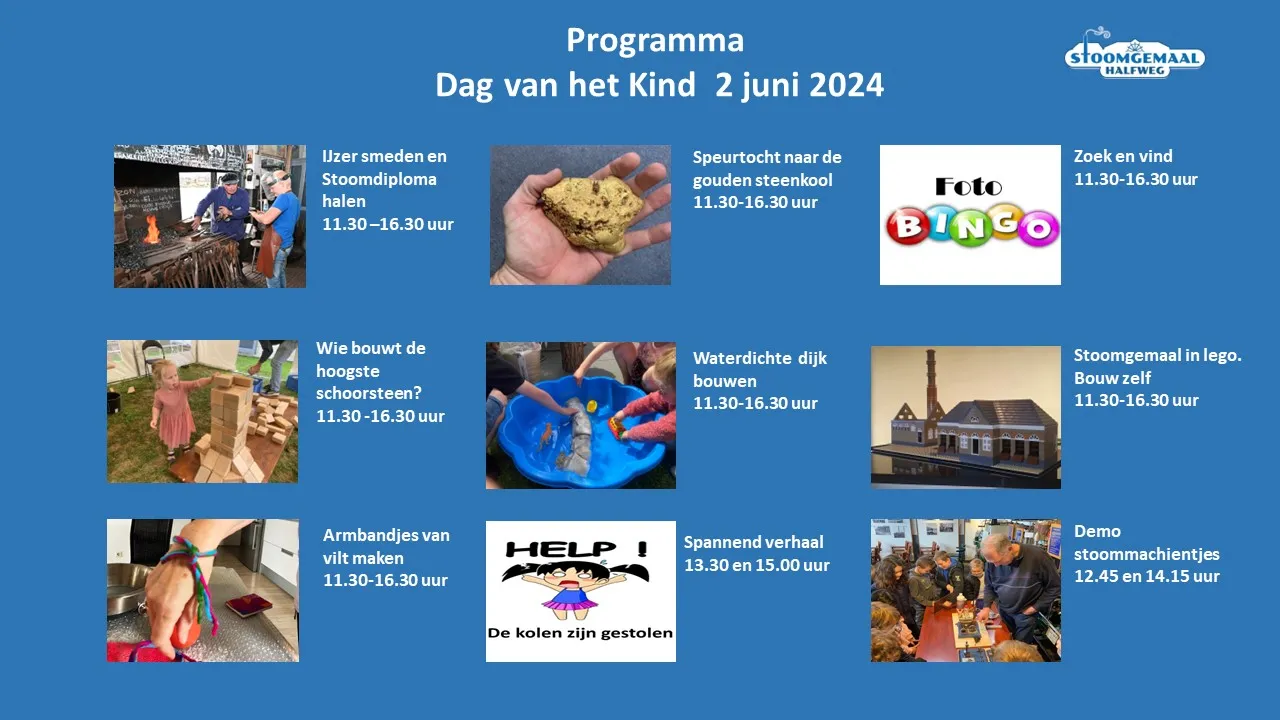 Programma
Dag van het Kind 2 juni 2024

STOOMGEMAAL HALFWEG

IJzer smeden en Stoomdiploma halen
11.30 –16.30 uur

Speurtocht naar de gouden steenkool
11.30-16.30 uur

Foto BINGO

Zoek en vind
11.30-16.30 uur

Wie bouwt de hoogste schoorsteen?
11.30 -16.30 uur

Waterdichte dijk bouwen
11.30-16.30 uur

Stoomgemaal in lego. Bouw zelf
11.30-16.30 uur

Armbandjes van vilt maken
11.30-16.30 uur

HELP !
De kolen zijn gestolen

Spannend verhaal
13.30 en 15.00 uur

Demo stoommachientjes
12.45 en 14.15 uur